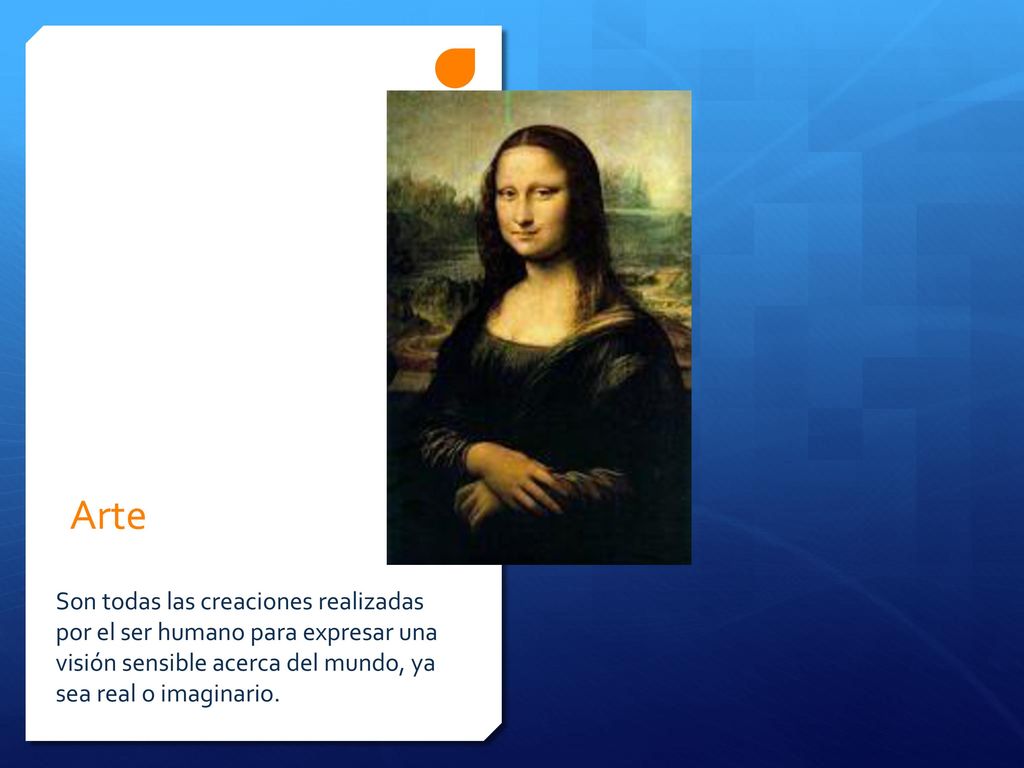 Arte

Son todas las creaciones realizadas por el ser humano para expresar una visión sensible acerca del mundo, ya sea real o imaginario.